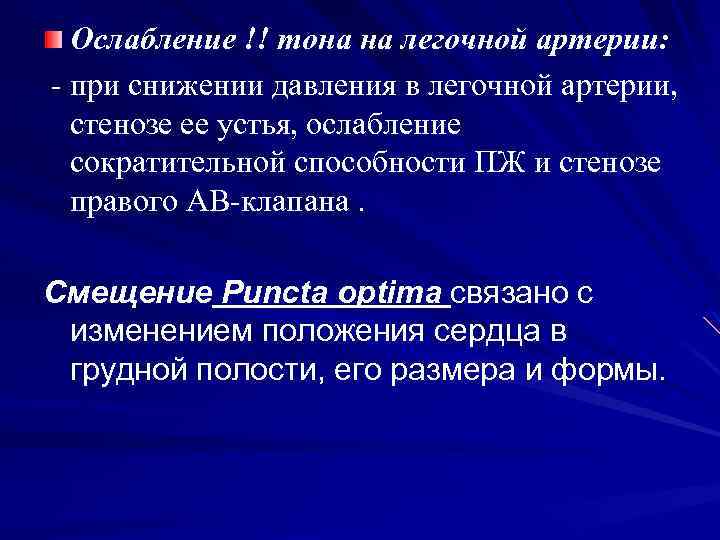 Ослабление !! тона на легочной артерии:

- при снижении давления в легочной артерии, стенозе ее устья, ослабление сократительной способности ПЖ и стенозе правого АВ-клапана .

Смещение Puncta optima связано с изменением положения сердца в грудной полости, его размера и формы.